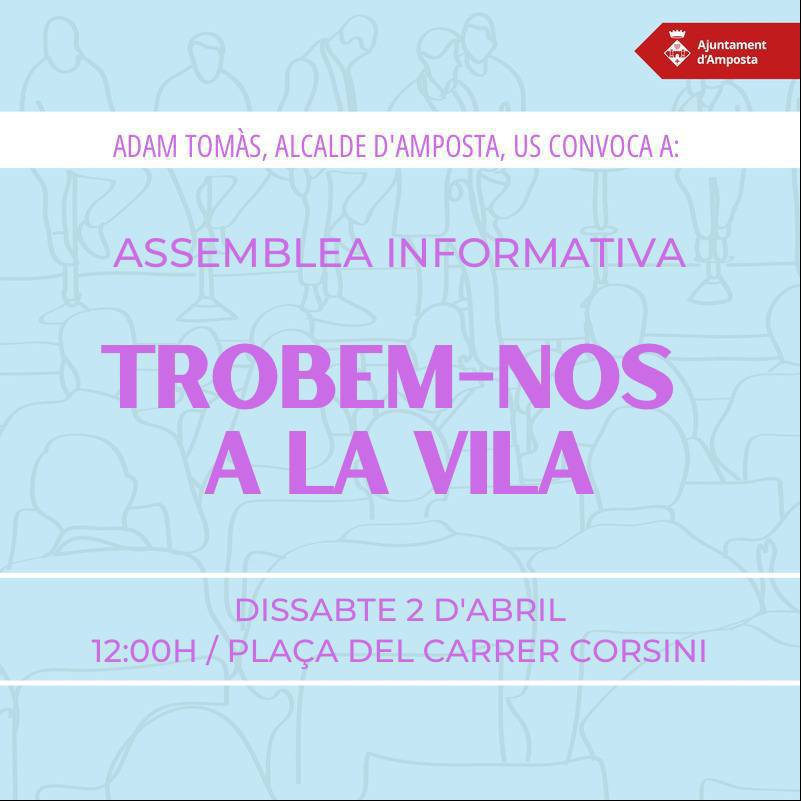 Ajuntament d'Amposta

ADAM TOMÀS, ALCALDE D'AMPOSTA, US CONVOCA A:

ASSEMBLEA INFORMATIVA

TROBEM-NOS A LA VILA

DISSABTE 2 D'ABRIL
12:00H / PLAÇA DEL CARRER CORSINI